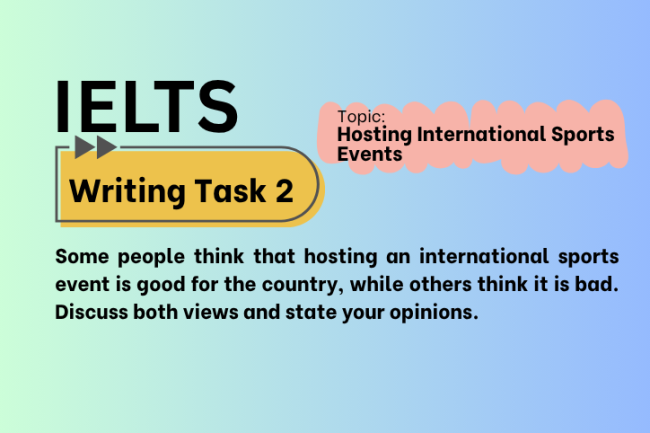 IELTS

Writing Task 2

Topic:
Hosting International Sports Events

Some people think that hosting an international sports event is good for the country, while others think it is bad. Discuss both views and state your opinions.